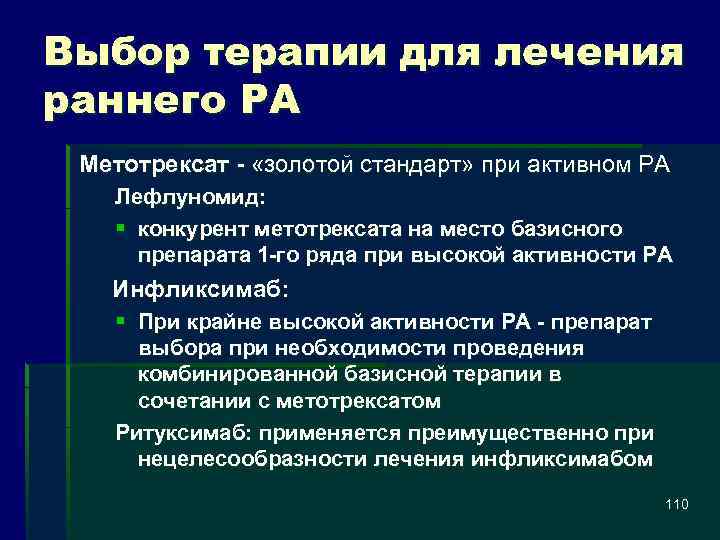 Выбор терапии для лечения раннего РА

Метотрексат - «золотой стандарт» при активном РА

Лефлуномид:

▪ конкурент метотрексата на место базисного препарата 1-го ряда при высокой активности РА

Инфликсимаб:

▪ При крайне высокой активности РА - препарат выбора при необходимости проведения комбинированной базисной терапии в сочетании с метотрексатом

Ритуксимаб: применяется преимущественно при нецелесообразности лечения инфликсимабом

110